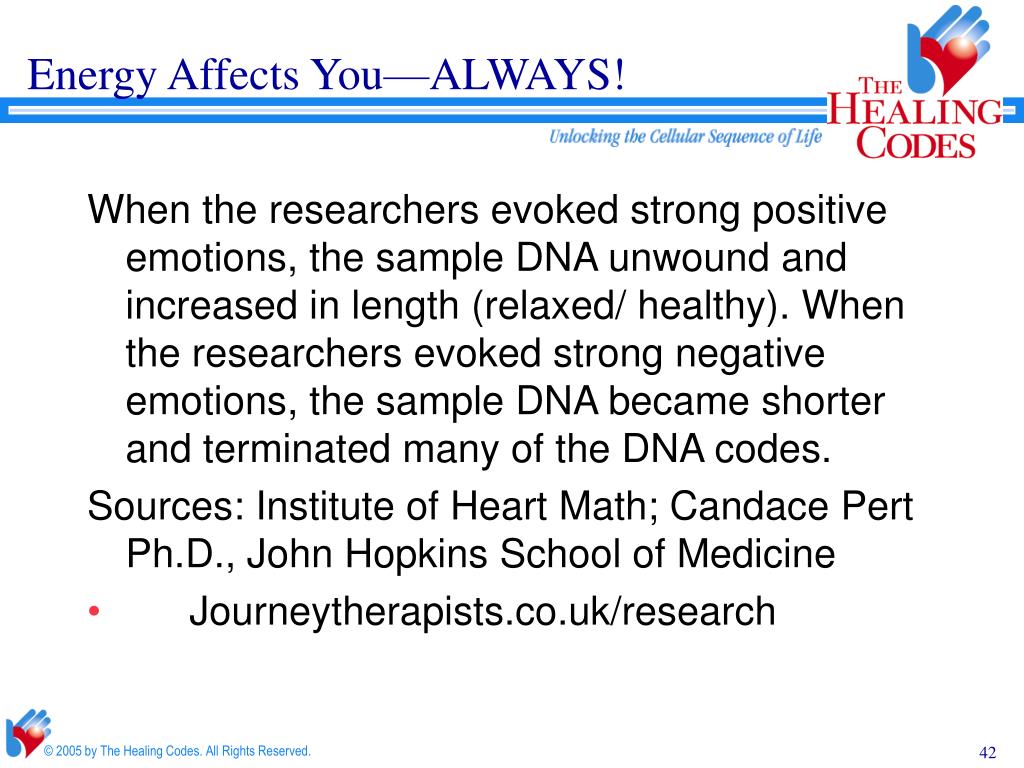 Energy Affects You—ALWAYS!

THE HEALING CODES

Unlocking the Cellular Sequence of Life

When the researchers evoked strong positive emotions, the sample DNA unwound and increased in length (relaxed/ healthy). When the researchers evoked strong negative emotions, the sample DNA became shorter and terminated many of the DNA codes.

Sources: Institute of Heart Math; Candace Pert Ph.D., John Hopkins School of Medicine

• Journeytherapists.co.uk/research

© 2005 by The Healing Codes. All Rights Reserved.

42